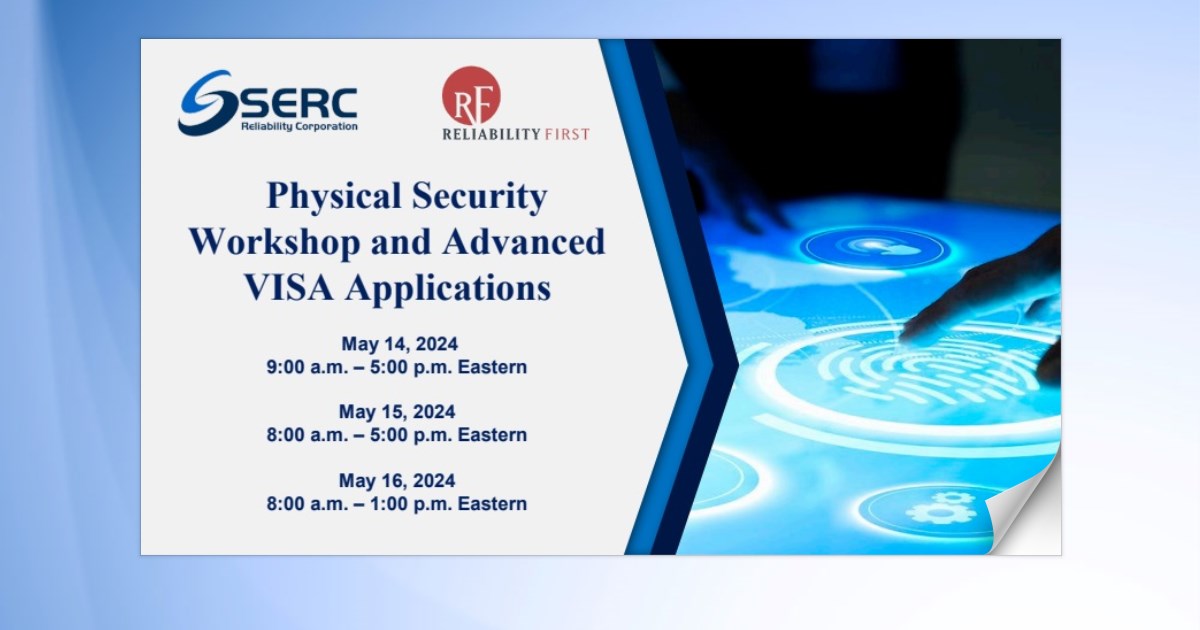 SERC
Reliability Corporation

RF
RELIABILITY FIRST

Physical Security Workshop and Advanced VISA Applications

May 14, 2024
9:00 a.m. – 5:00 p.m. Eastern

May 15, 2024
8:00 a.m. – 5:00 p.m. Eastern

May 16, 2024
8:00 a.m. – 1:00 p.m. Eastern